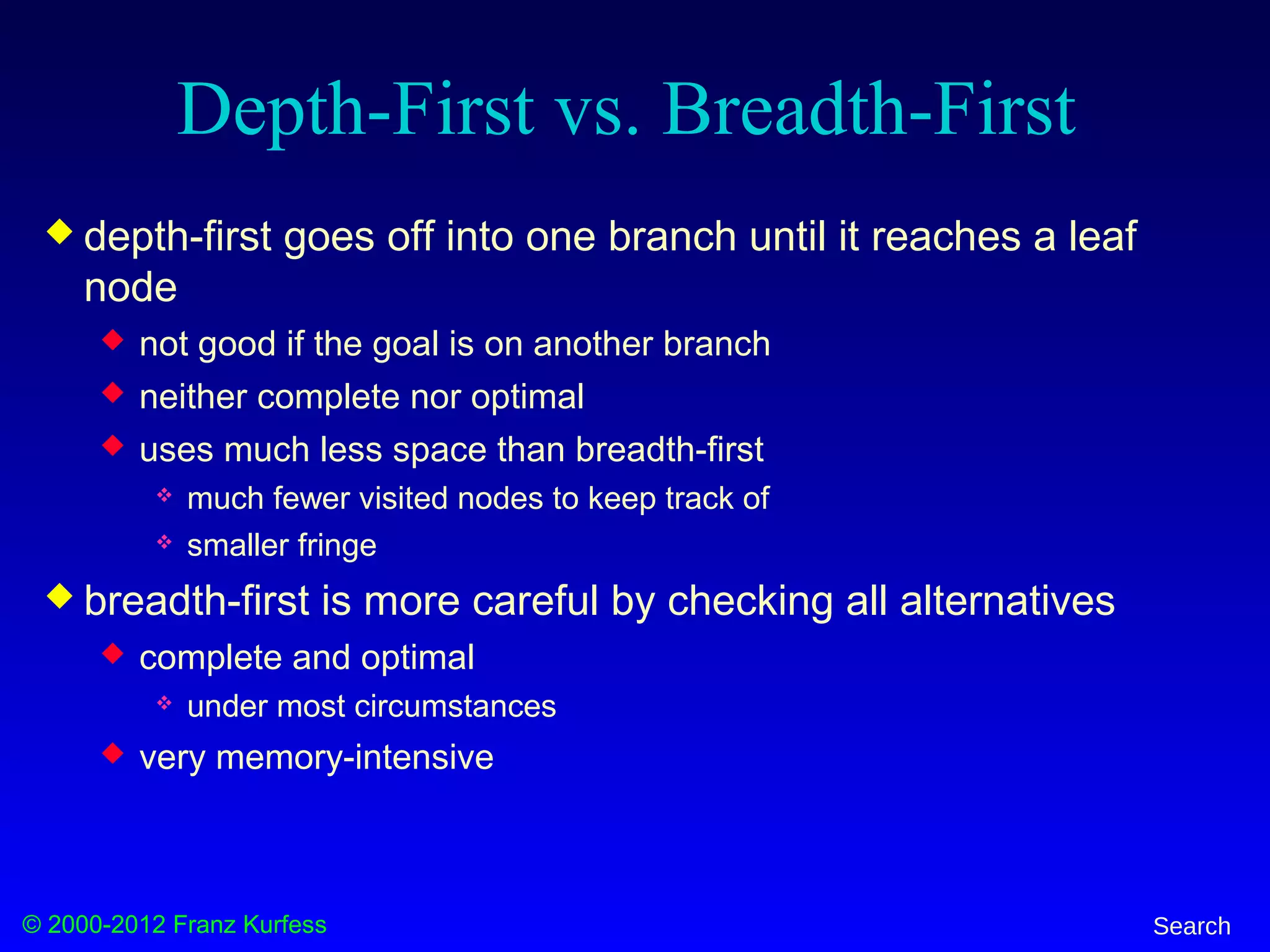 Depth-First vs. Breadth-First

◆ depth-first goes off into one branch until it reaches a leaf node

◆ not good if the goal is on another branch

◆ neither complete nor optimal

◆ uses much less space than breadth-first

❖ much fewer visited nodes to keep track of

❖ smaller fringe

◆ breadth-first is more careful by checking all alternatives

◆ complete and optimal

❖ under most circumstances

◆ very memory-intensive

© 2000-2012 Franz Kurfess

Search